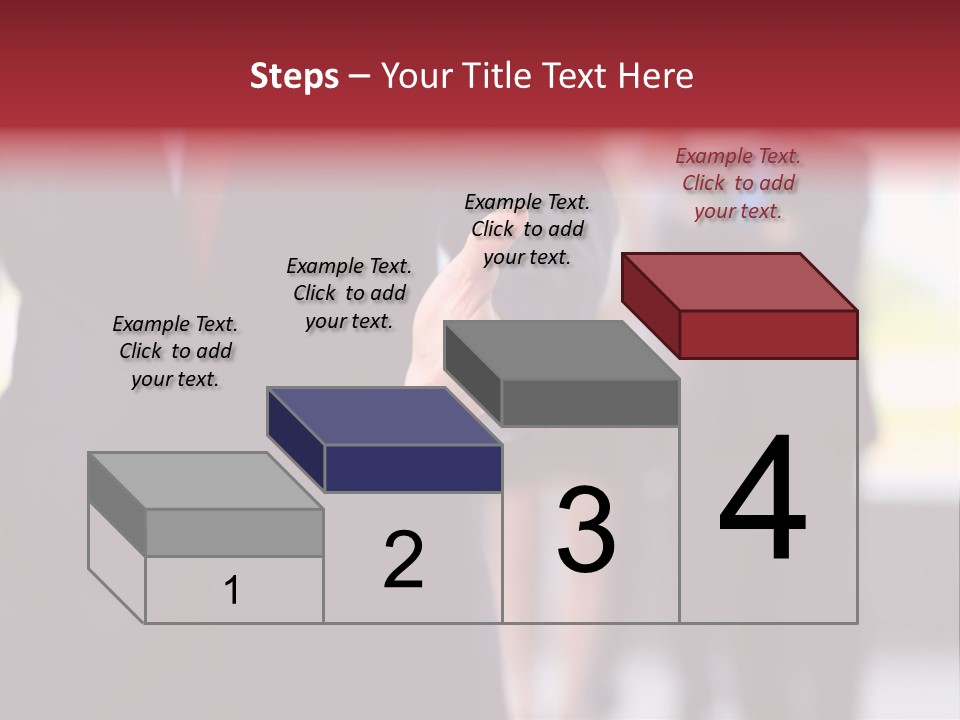 Steps – Your Title Text Here

Example Text. Click to add your text.

Example Text. Click to add your text.

Example Text. Click to add your text.

Example Text. Click to add your text.

1

2

3

4